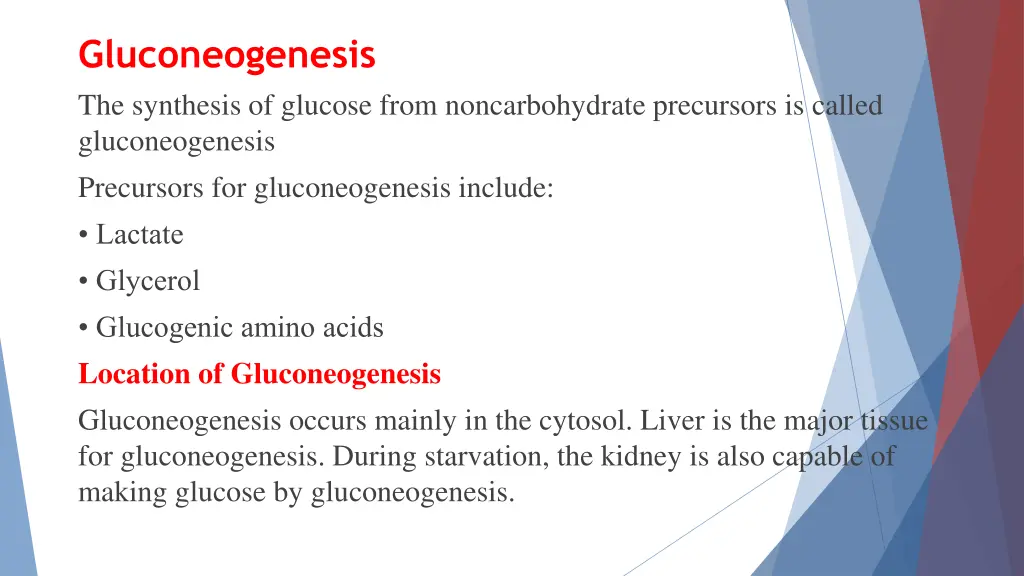 Gluconeogenesis

The synthesis of glucose from noncarbohydrate precursors is called gluconeogenesis

Precursors for gluconeogenesis include:

• Lactate

• Glycerol

• Glucogenic amino acids

Location of Gluconeogenesis

Gluconeogenesis occurs mainly in the cytosol. Liver is the major tissue for gluconeogenesis. During starvation, the kidney is also capable of making glucose by gluconeogenesis.